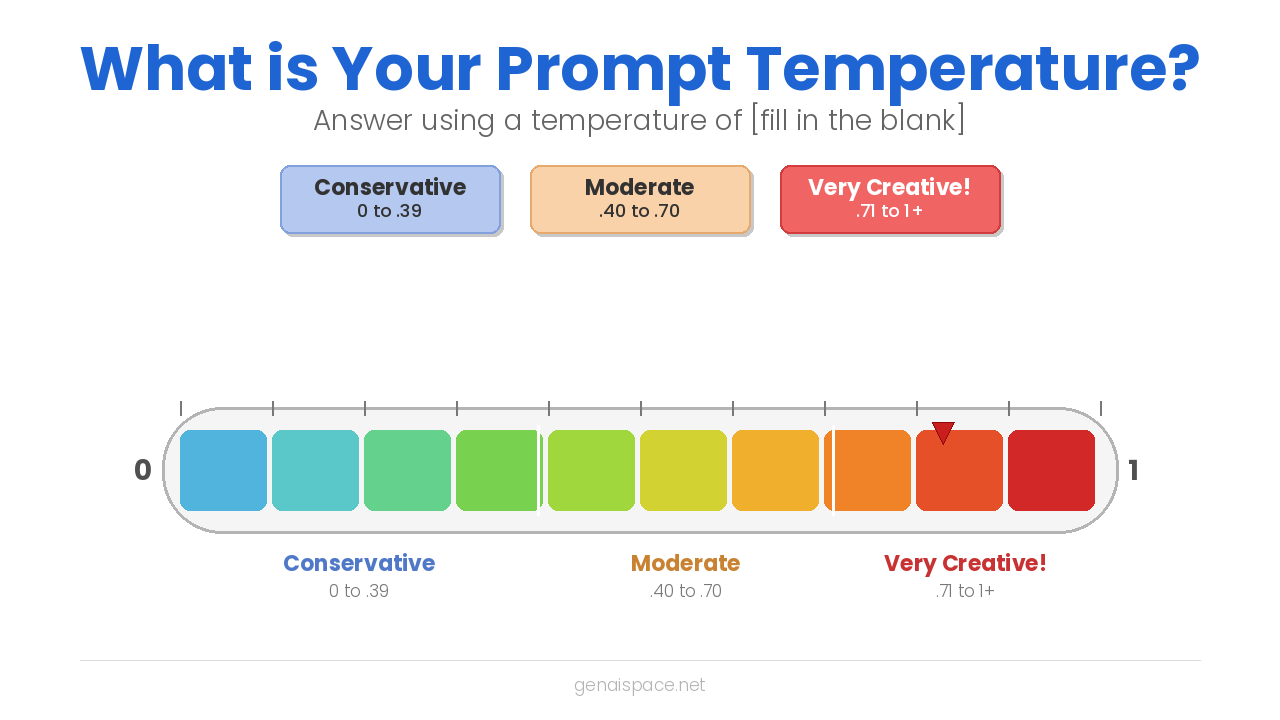 What is Your Prompt Temperature?

Answer using a temperature of [fill in the blank]

Conservative
0 to .39

Moderate
.40 to .70

Very Creative!
.71 to 1+

0

1

Conservative
0 to .39

Moderate
.40 to .70

Very Creative!
.71 to 1+

genaispace.net